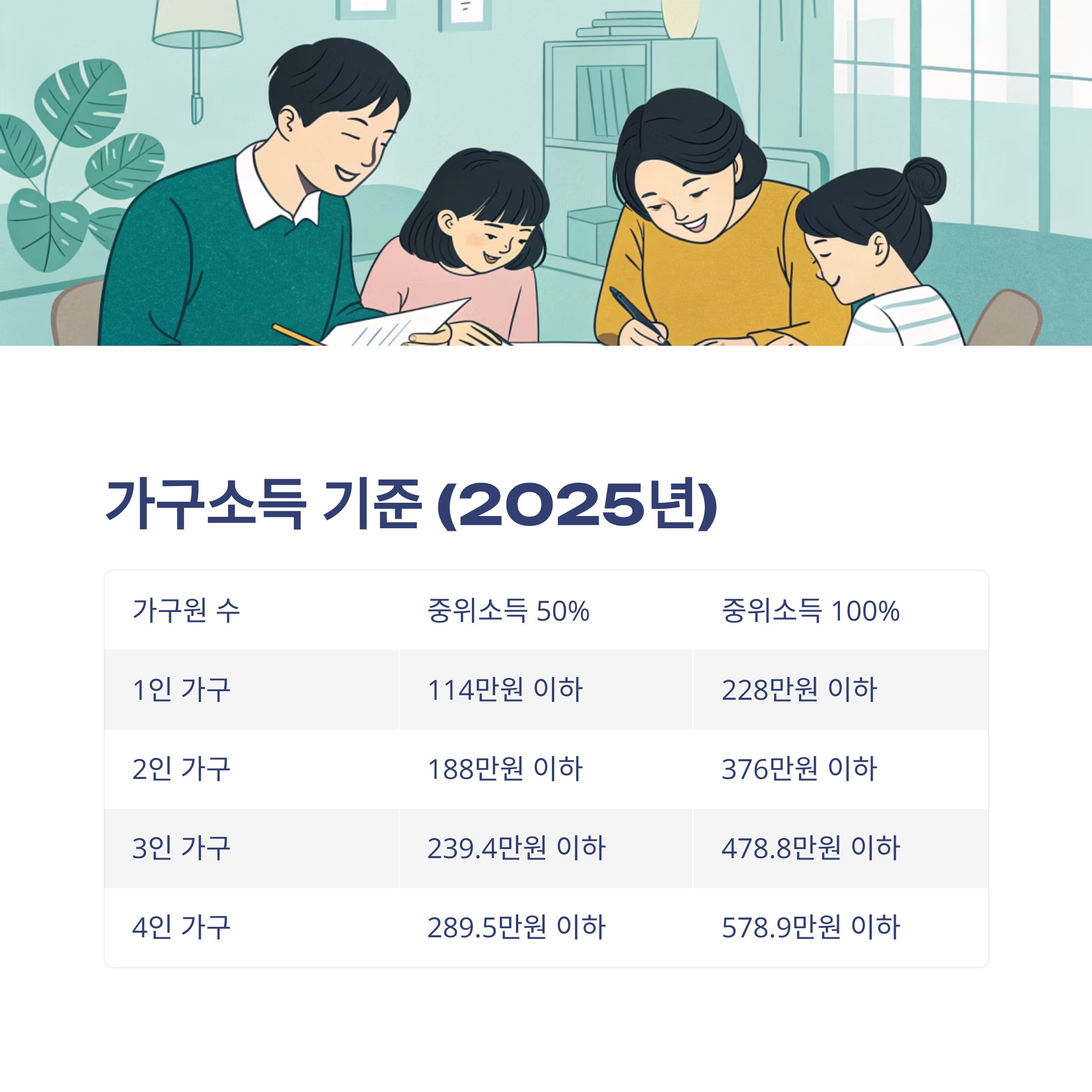 가구소득 기준 (2025년)

| 가구원 수 | 중위소득 50% | 중위소득 100% |
|---|---|---|
| 1인 가구 | 114만원 이하 | 228만원 이하 |
| 2인 가구 | 188만원 이하 | 376만원 이하 |
| 3인 가구 | 239.4만원 이하 | 478.8만원 이하 |
| 4인 가구 | 289.5만원 이하 | 578.9만원 이하 |